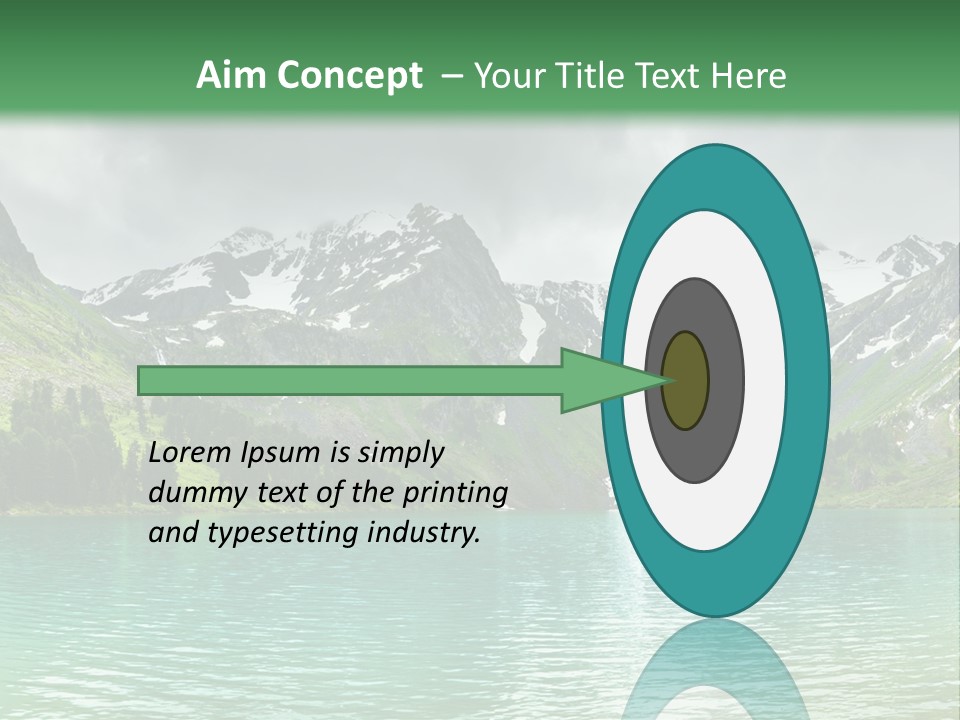 Aim Concept – Your Title Text Here

Lorem Ipsum is simply dummy text of the printing and typesetting industry.